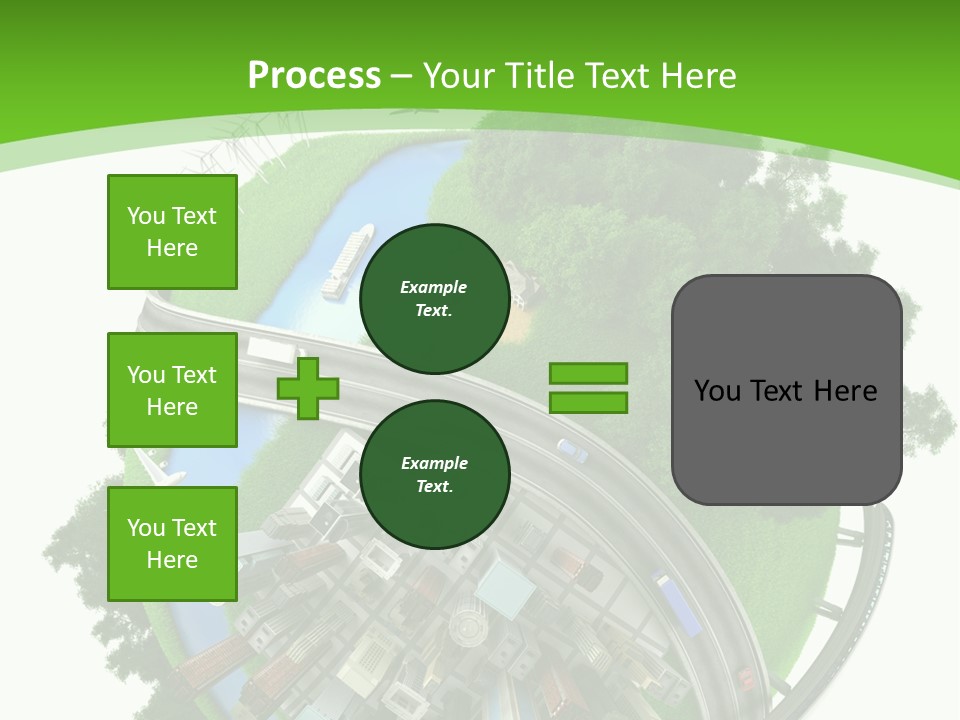 Process – Your Title Text Here

You Text Here

You Text Here

You Text Here

Example Text.

Example Text.

You Text Here